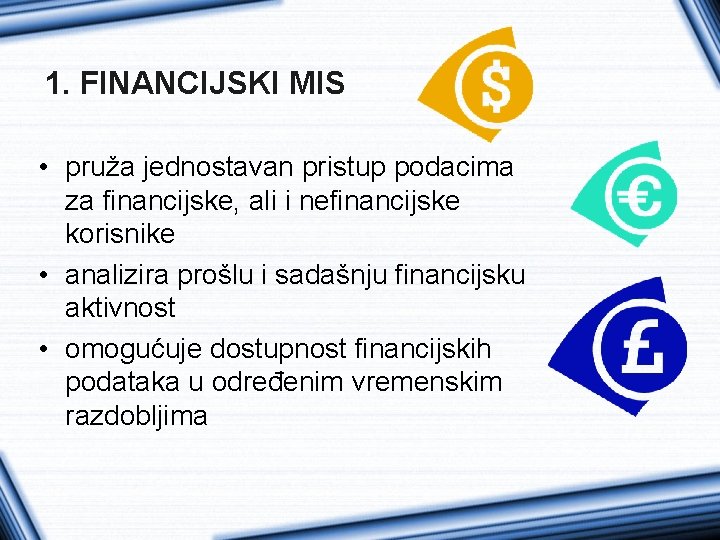 1. FINANCIJSKI MIS

$

€

£

• pruža jednostavan pristup podacima za financijske, ali i nefinancijske korisnike
• analizira prošlu i sadašnju financijsku aktivnost
• omogućuje dostupnost financijskih podataka u određenim vremenskim razdobljima